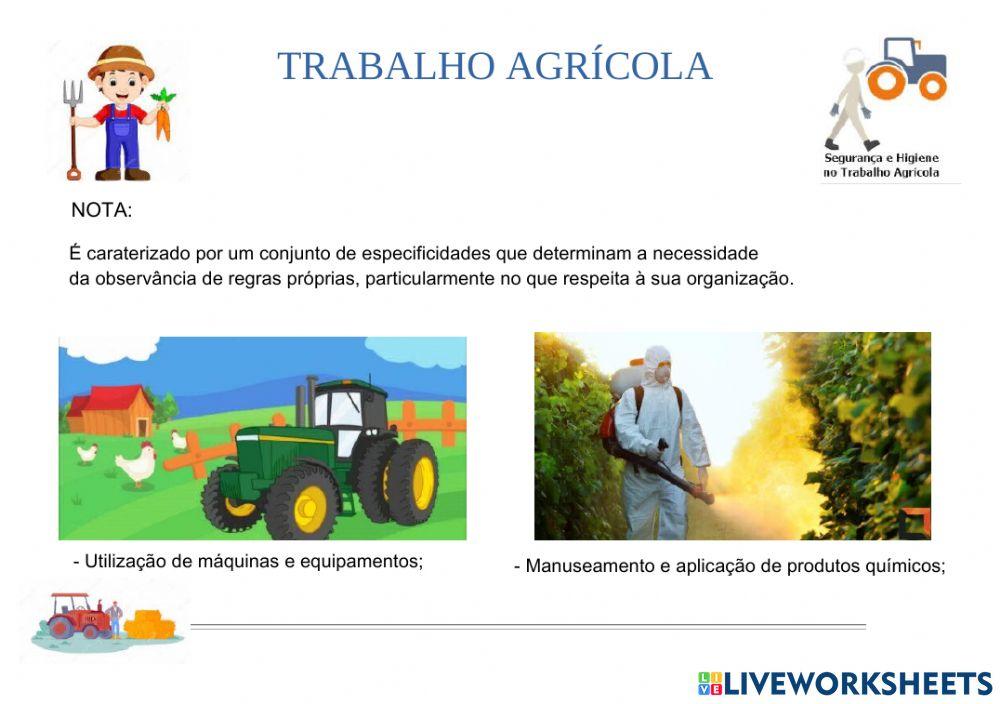 TRABALHO AGRÍCOLA

Segurança e Higiene no Trabalho Agrícola

NOTA:

É caraterizado por um conjunto de especificidades que determinam a necessidade da observância de regras próprias, particularmente no que respeita à sua organização.

- Utilização de máquinas e equipamentos;

- Manuseamento e aplicação de produtos químicos;

LIVEWORKSHEETS